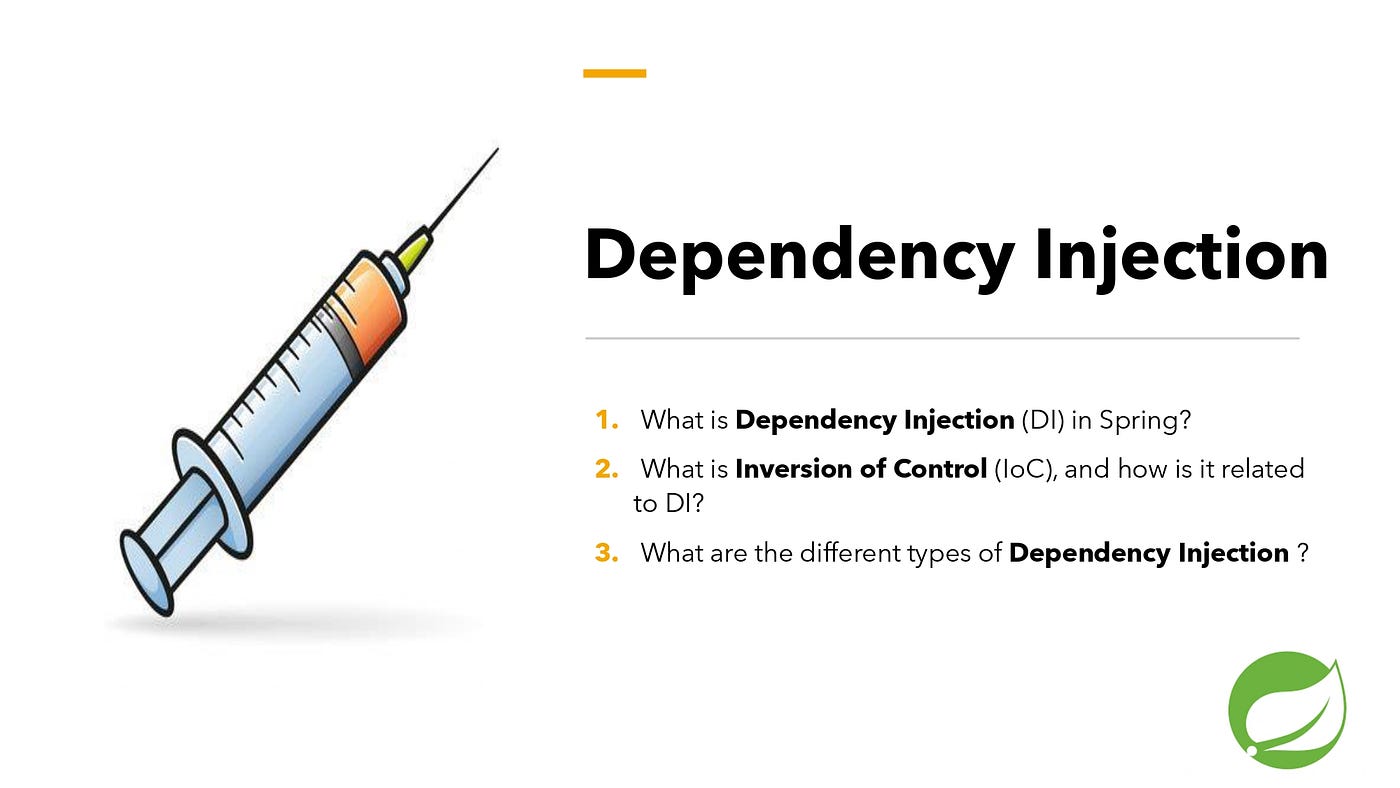 Dependency Injection

1. What is Dependency Injection (DI) in Spring?

2. What is Inversion of Control (IoC), and how is it related to DI?

3. What are the different types of Dependency Injection ?